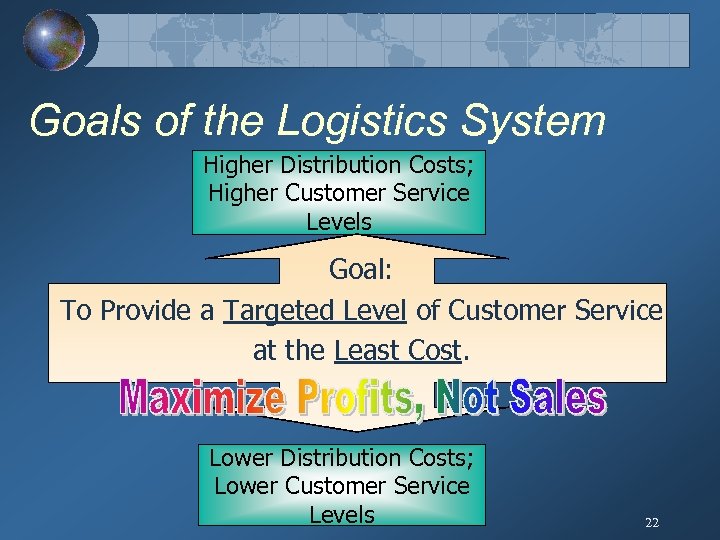 Goals of the Logistics System

Higher Distribution Costs; Higher Customer Service Levels

Goal:

To Provide a Targeted Level of Customer Service at the Least Cost.

Maximize Profits, Not Sales

Lower Distribution Costs; Lower Customer Service Levels

22